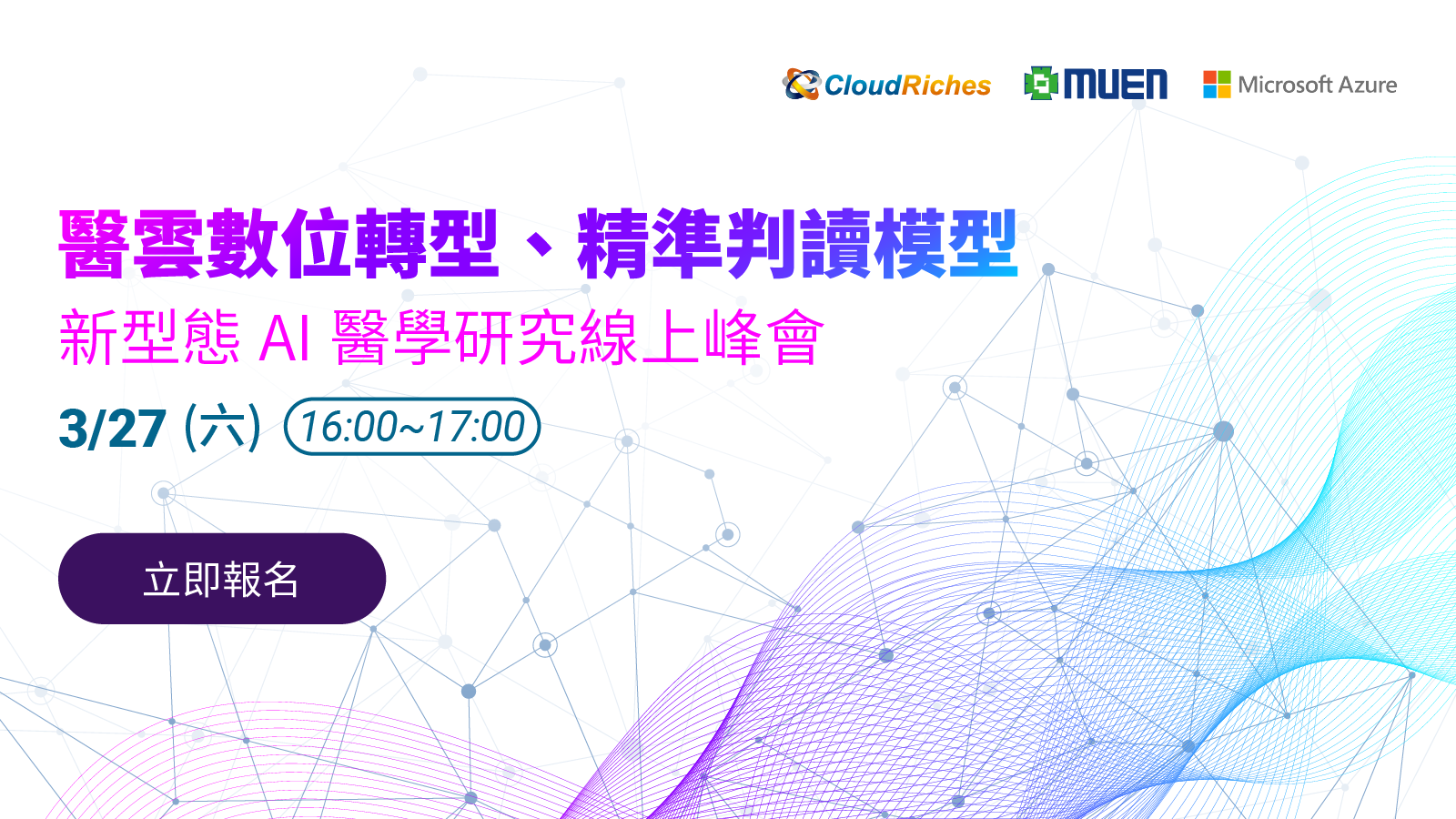 CloudRiches MUEN Microsoft Azure

醫雲數位轉型、精準判讀模型

新型態 AI 醫學研究線上峰會

3/27 (六) 16:00~17:00

立即報名